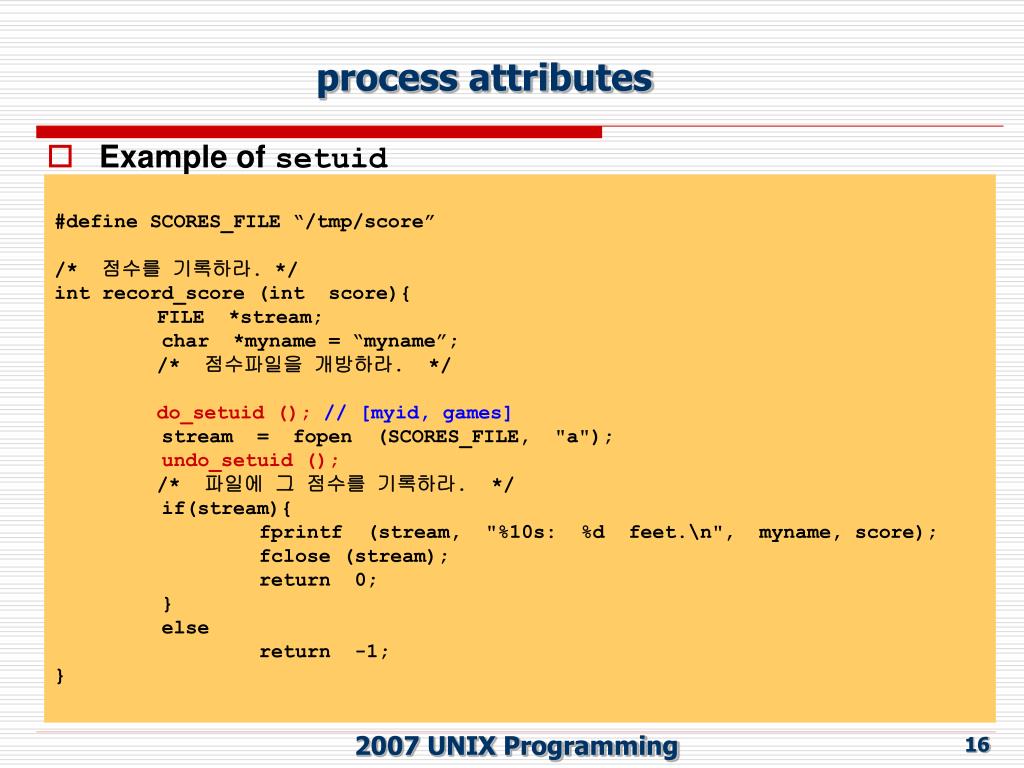 process attributes

Example of setuid

#define SCORES_FILE “/tmp/score”

/* 점수를 기록하라. */
int record_score (int score){
FILE *stream;
char *myname = “myname”;
/* 점수파일을 개방하라. */

do_setuid (); // [myid, games]
stream = fopen (SCORES_FILE, "a");
undo_setuid ();
/* 파일에 그 점수를 기록하라. */
if(stream){
fprintf (stream, "%10s: %d feet.\n", myname, score);
fclose (stream);
return 0;
}
else
return -1;
}

2007 UNIX Programming

16